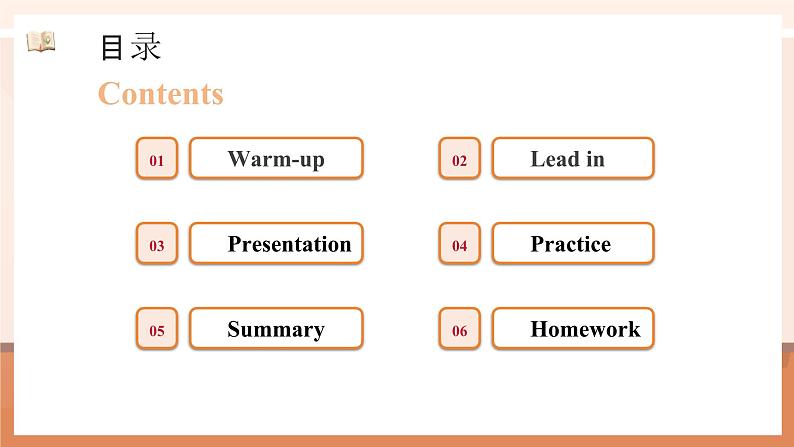 目录
Contents

01 Warm-up

02 Lead in

03 Presentation

04 Practice

05 Summary

06 Homework